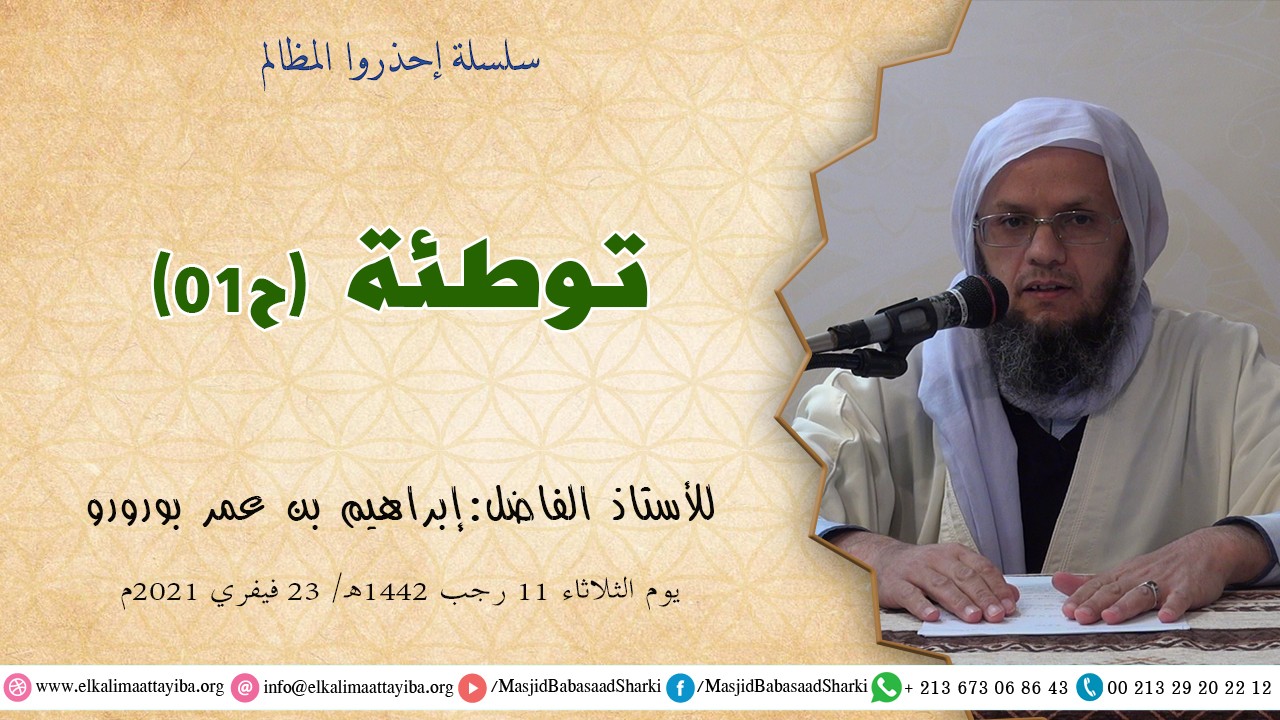 سلسلة إحذروا المظالم

توطئة (ح01)

للأستاذ الفاضل: إبراهيم بن عمر بورورو

يوم الثلاثاء 11 رجب 1442هـ/ 23 فيفري 2021م

www.elkalimaattayiba.org info@elkalimaattayiba.org /MasjidBabasaadSharki /MasjidBabasaadSharki + 213 673 06 86 43 00 213 29 20 22 12